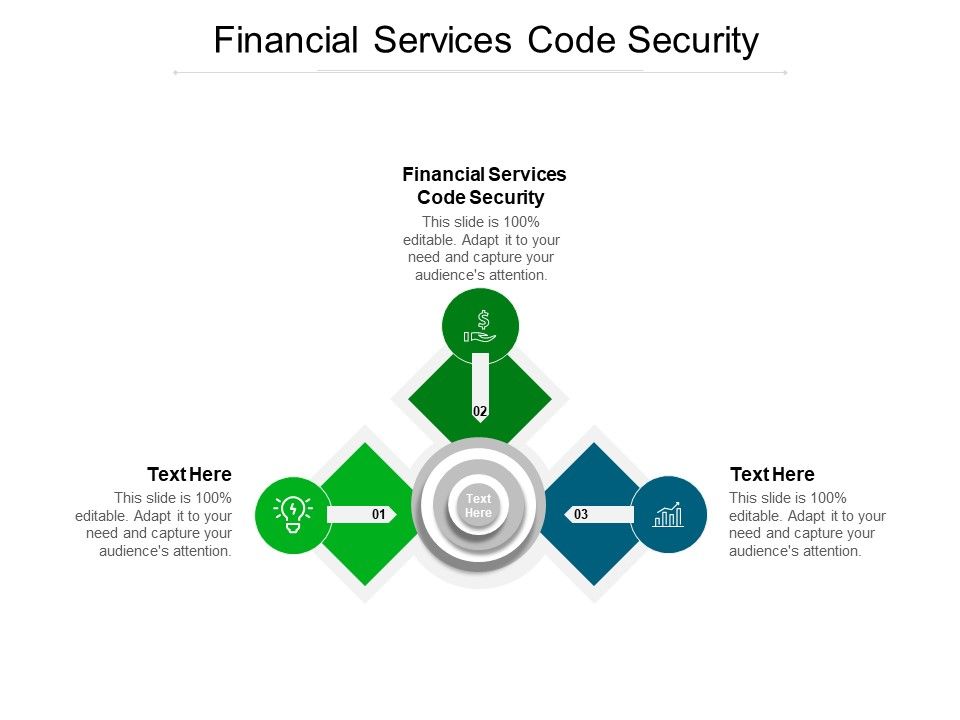 Financial Services Code Security

Financial Services Code Security
This slide is 100% editable. Adapt it to your need and capture your audience's attention.

02

Text Here
This slide is 100% editable. Adapt it to your need and capture your audience's attention.

01

Text Here

03

Text Here
This slide is 100% editable. Adapt it to your need and capture your audience's attention.